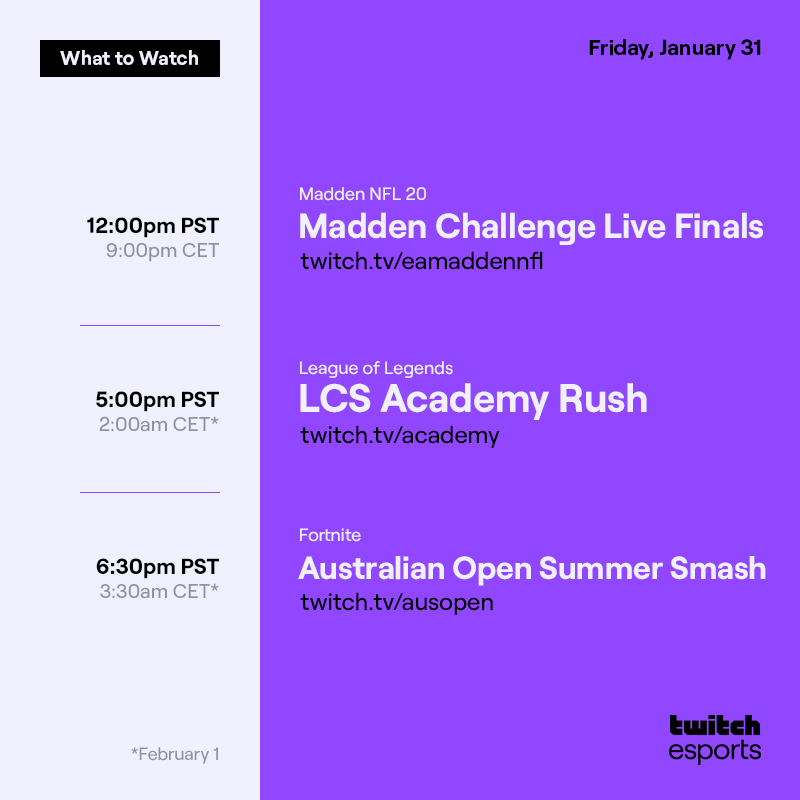 What to Watch

Friday, January 31

12:00pm PST
9:00pm CET

Madden NFL 20
Madden Challenge Live Finals
twitch.tv/eamaddennfl

5:00pm PST
2:00am CET*

League of Legends
LCS Academy Rush
twitch.tv/academy

6:30pm PST
3:30am CET*

Fortnite
Australian Open Summer Smash
twitch.tv/ausopen

*February 1

twitch
esports